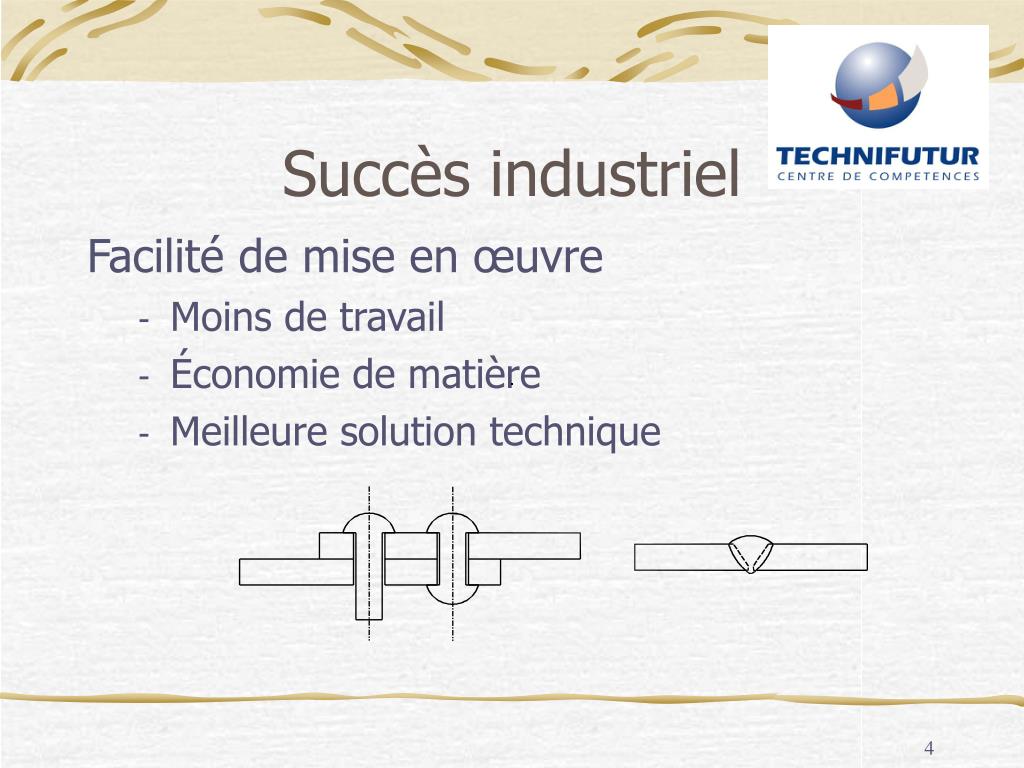 TECHNIFUTUR
CENTRE DE COMPETENCES

Succès industriel

Facilité de mise en œuvre

- Moins de travail
- Économie de matière
- Meilleure solution technique

4